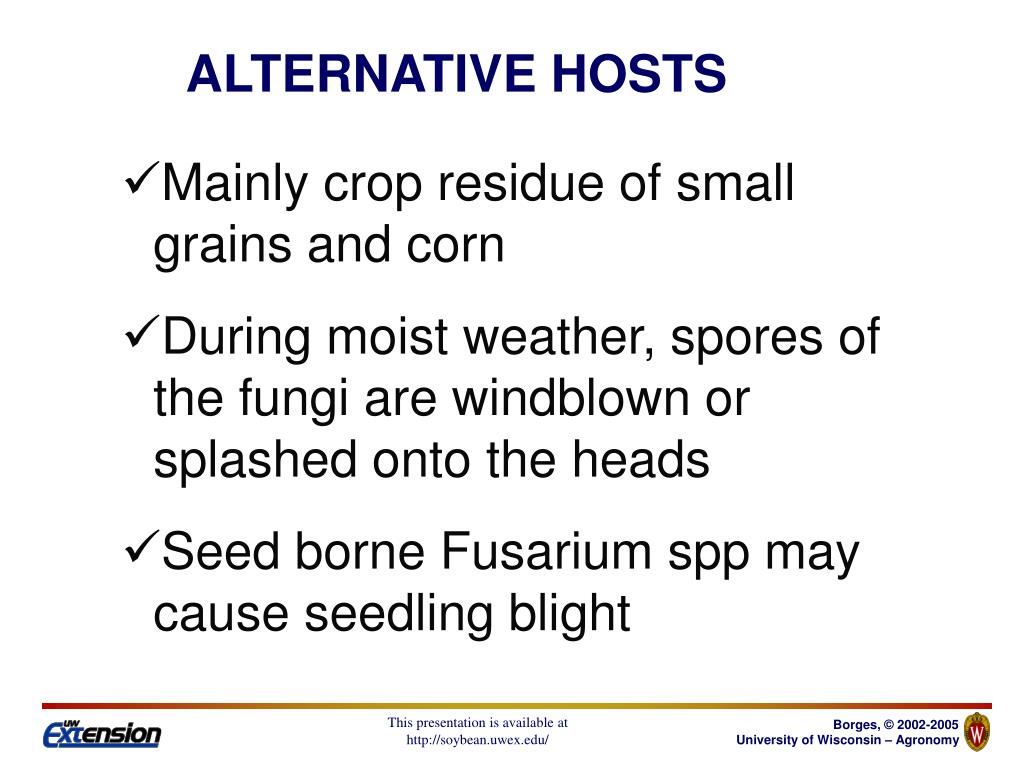 ALTERNATIVE HOSTS

✓Mainly crop residue of small grains and corn

✓During moist weather, spores of the fungi are windblown or splashed onto the heads

✓Seed borne Fusarium spp may cause seedling blight

UW Extension

This presentation is available at http://soybean.uwex.edu/

Borges, © 2002-2005
University of Wisconsin – Agronomy

W